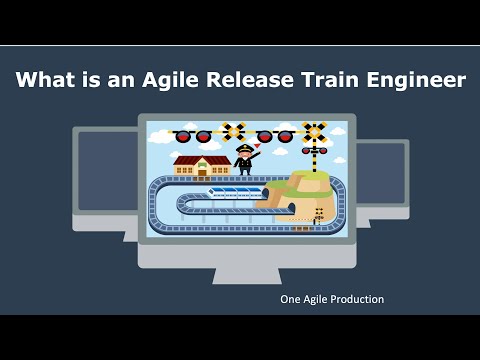 What is an Agile Release Train Engineer

One Agile Production